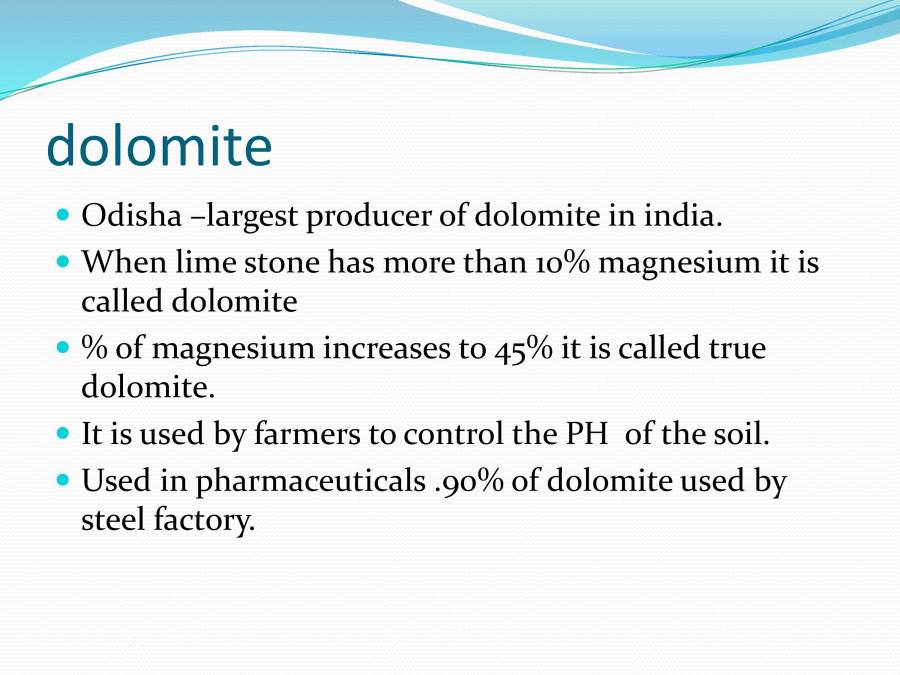 dolomite

- Odisha –largest producer of dolomite in india.
- When lime stone has more than 10% magnesium it is called dolomite
- % of magnesium increases to 45% it is called true dolomite.
- It is used by farmers to control the PH of the soil.
- Used in pharmaceuticals .90% of dolomite used by steel factory.